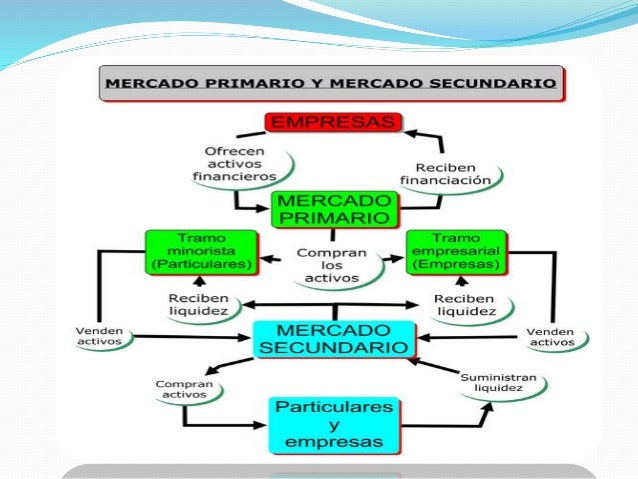 MERCADO PRIMARIO Y MERCADO SECUNDARIO

EMPRESAS

Ofrecen activos financieros

Reciben financiación

MERCADO PRIMARIO

Tramo minorista (Particulares)

Compran los activos

Tramo empresarial (Empresas)

Reciben liquidez

Reciben liquidez

Venden activos

MERCADO SECUNDARIO

Venden activos

Compran activos

Suministran liquidez

Particulares y empresas